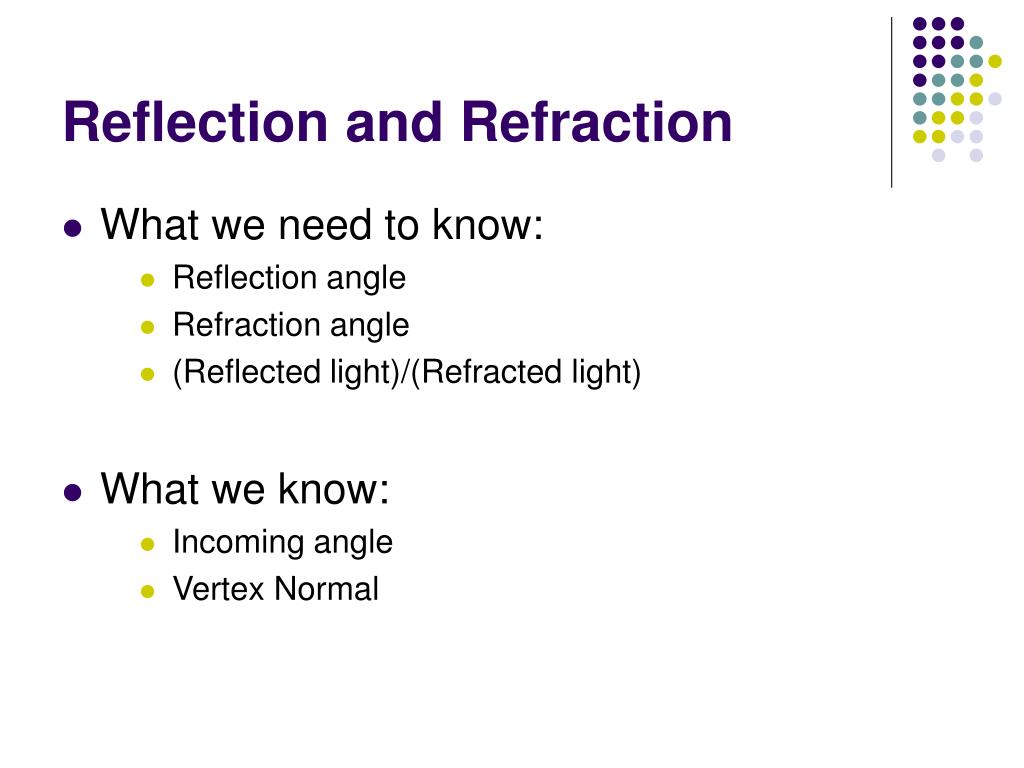 Reflection and Refraction

- What we need to know:
  - Reflection angle
  - Refraction angle
  - (Reflected light)/(Refracted light)

- What we know:
  - Incoming angle
  - Vertex Normal